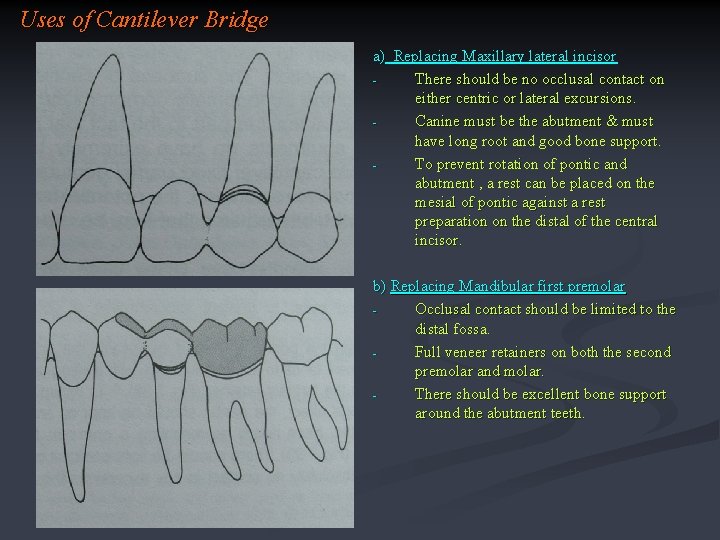 Uses of Cantilever Bridge

a) Replacing Maxillary lateral incisor

- There should be no occlusal contact on either centric or lateral excursions.
- Canine must be the abutment & must have long root and good bone support.
- To prevent rotation of pontic and abutment , a rest can be placed on the mesial of pontic against a rest preparation on the distal of the central incisor.

b) Replacing Mandibular first premolar

- Occlusal contact should be limited to the distal fossa.
- Full veneer retainers on both the second premolar and molar.
- There should be excellent bone support around the abutment teeth.